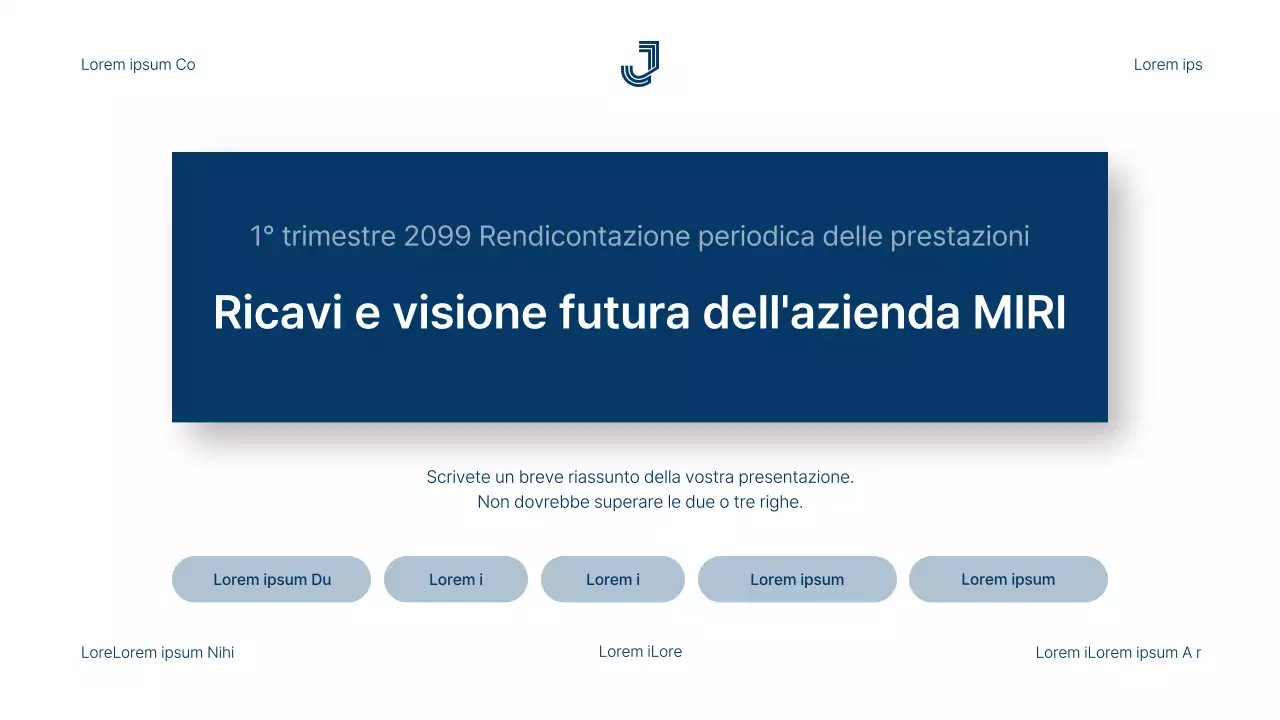 Lorem ipsum Co

Lorem ips

1° trimestre 2099 Rendicontazione periodica delle prestazioni

Ricavi e visione futura dell'azienda MIRI

Scrivete un breve riassunto della vostra presentazione.
Non dovrebbe superare le due o tre righe.

Lorem ipsum Du

Lorem i

Lorem i

Lorem ipsum

Lorem ipsum

LoreLorem ipsum Nihi

Lorem iLore

Lorem iLorem ipsum A r